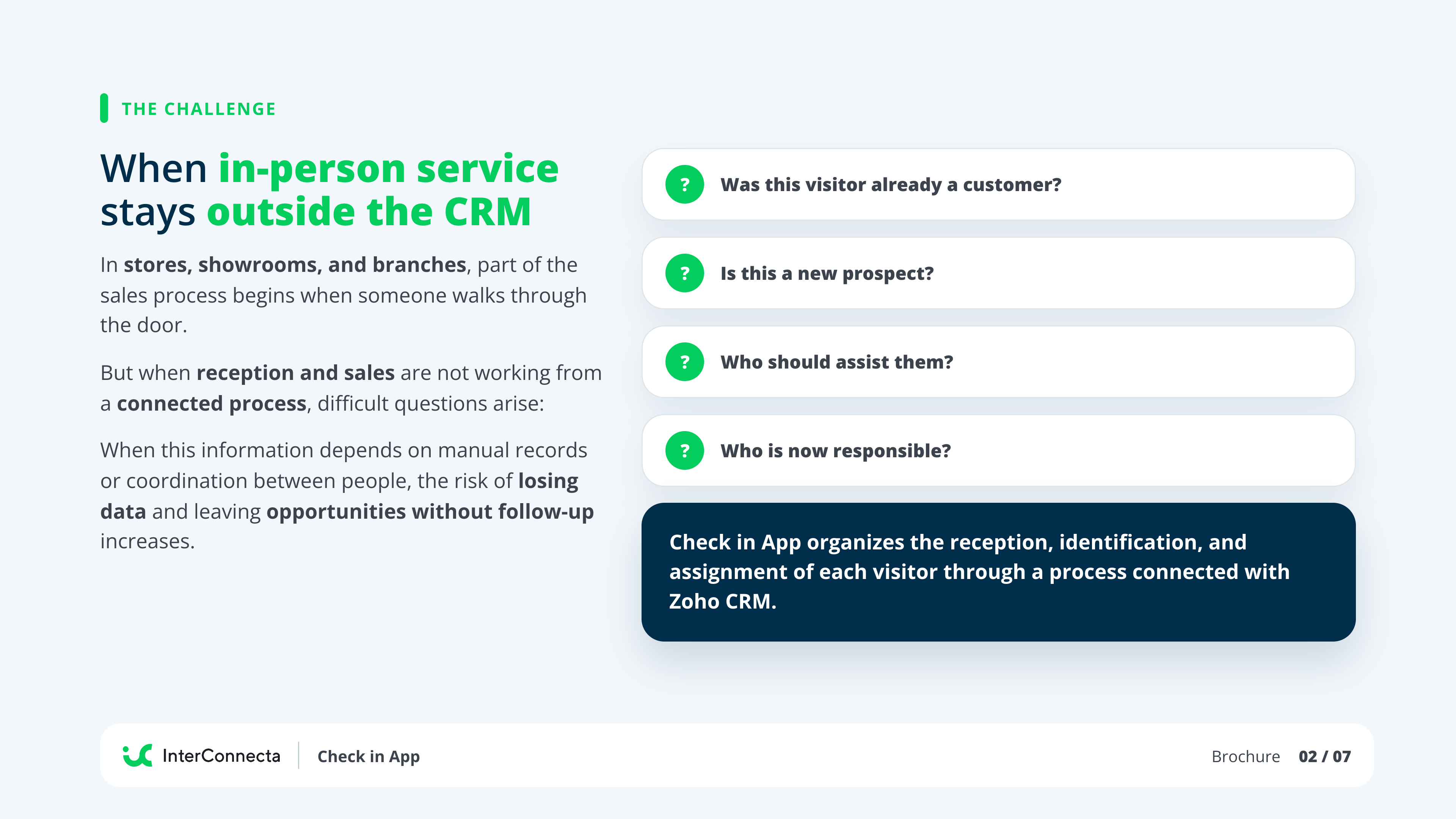 THE CHALLENGE

When in-person service stays outside the CRM

In stores, showrooms, and branches, part of the sales process begins when someone walks through the door.

But when reception and sales are not working from a connected process, difficult questions arise:

When this information depends on manual records or coordination between people, the risk of losing data and leaving opportunities without follow-up increases.

? Was this visitor already a customer?

? Is this a new prospect?

? Who should assist them?

? Who is now responsible?

Check in App organizes the reception, identification, and assignment of each visitor through a process connected with Zoho CRM.

InterConnecta Check in App

Brochure 02 / 07